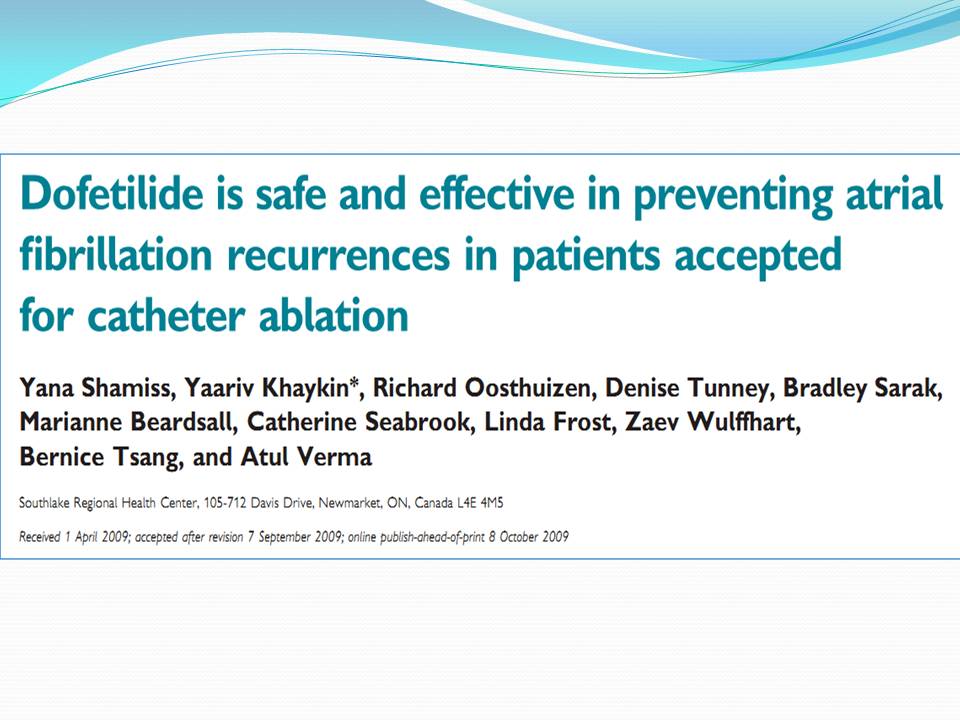 Dofetilide is safe and effective in preventing atrial fibrillation recurrences in patients accepted for catheter ablation

Yana Shamiss, Yaariv Khaykin*, Richard Oosthuizen, Denise Tunney, Bradley Sarak, Marianne Beardsall, Catherine Seabrook, Linda Frost, Zaev Wulffhart, Bernice Tsang, and Atul Verma

Southlake Regional Health Center, 105-712 Davis Drive, Newmarket, ON, Canada L4E 4M5

Received 1 April 2009; accepted after revision 7 September 2009; online publish-ahead-of-print 8 October 2009